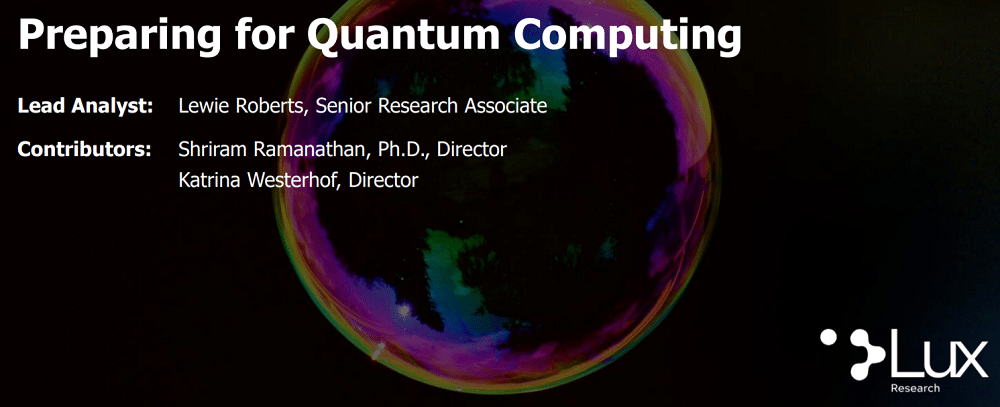 Preparing for Quantum Computing

Lead Analyst: Lewie Roberts, Senior Research Associate

Contributors: Shriram Ramanathan, Ph.D., Director
Katrina Westerhof, Director

Lux
Research